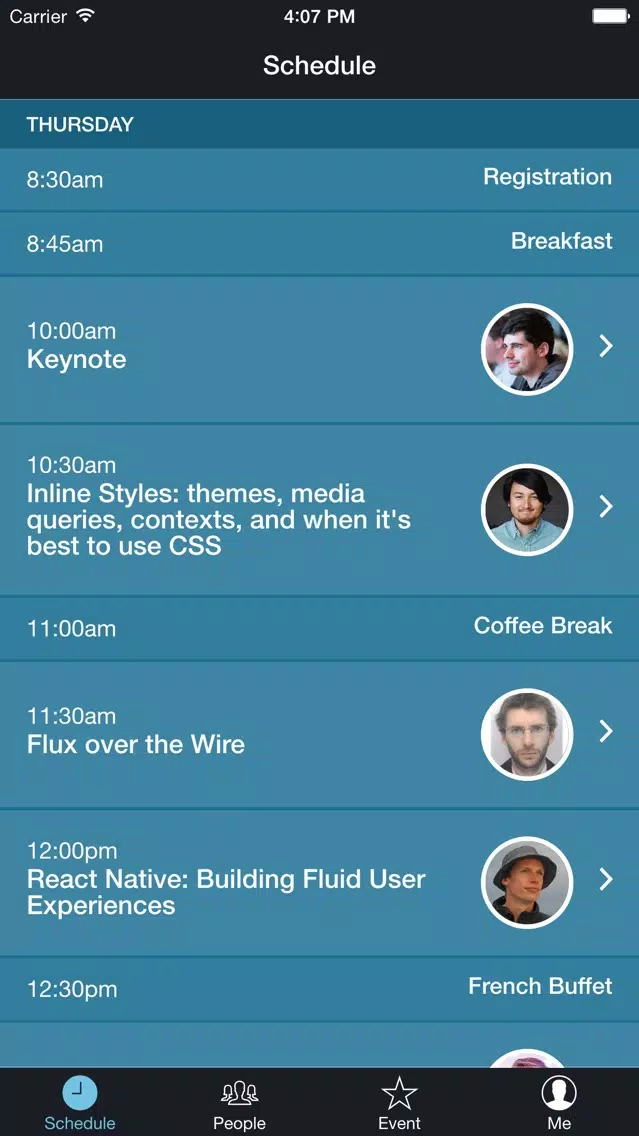 Carrier 4:07 PM

Schedule

THURSDAY

8:30am Registration

8:45am Breakfast

10:00am
Keynote

10:30am
Inline Styles: themes, media queries, contexts, and when it's best to use CSS

11:00am Coffee Break

11:30am
Flux over the Wire

12:00pm
React Native: Building Fluid User Experiences

12:30pm French Buffet

Schedule People Event Me